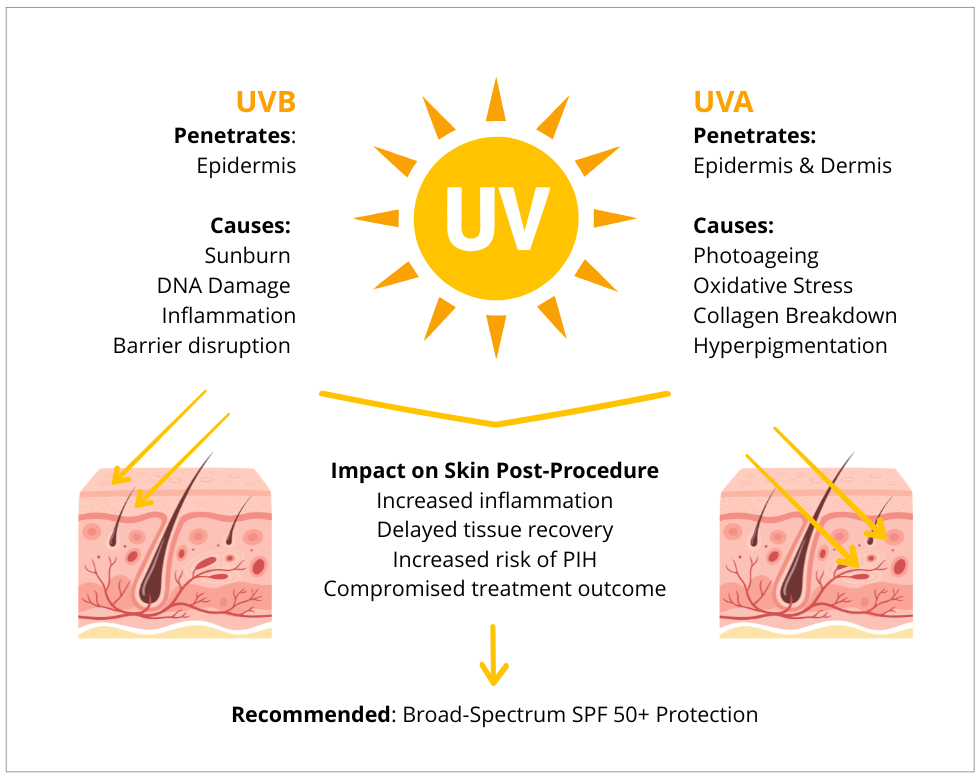 UVB
Penetrates:
Epidermis

Causes:
Sunburn
DNA Damage
Inflammation
Barrier disruption

UV

UVA
Penetrates:
Epidermis & Dermis

Causes:
Photoageing
Oxidative Stress
Collagen Breakdown
Hyperpigmentation

Impact on Skin Post-Procedure
Increased inflammation
Delayed tissue recovery
Increased risk of PIH
Compromised treatment outcome

Recommended: Broad-Spectrum SPF 50+ Protection